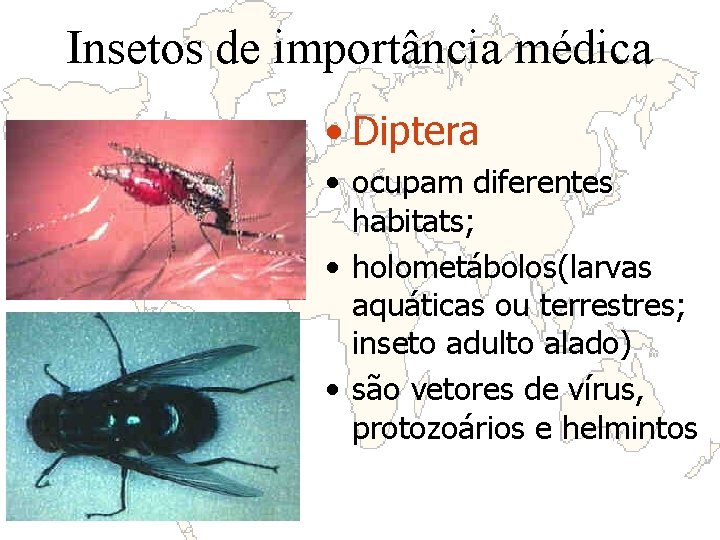 Insetos de importância médica

• Diptera

• ocupam diferentes habitats;

• holometábolos(larvas aquáticas ou terrestres; inseto adulto alado)

• são vetores de vírus, protozoários e helmintos